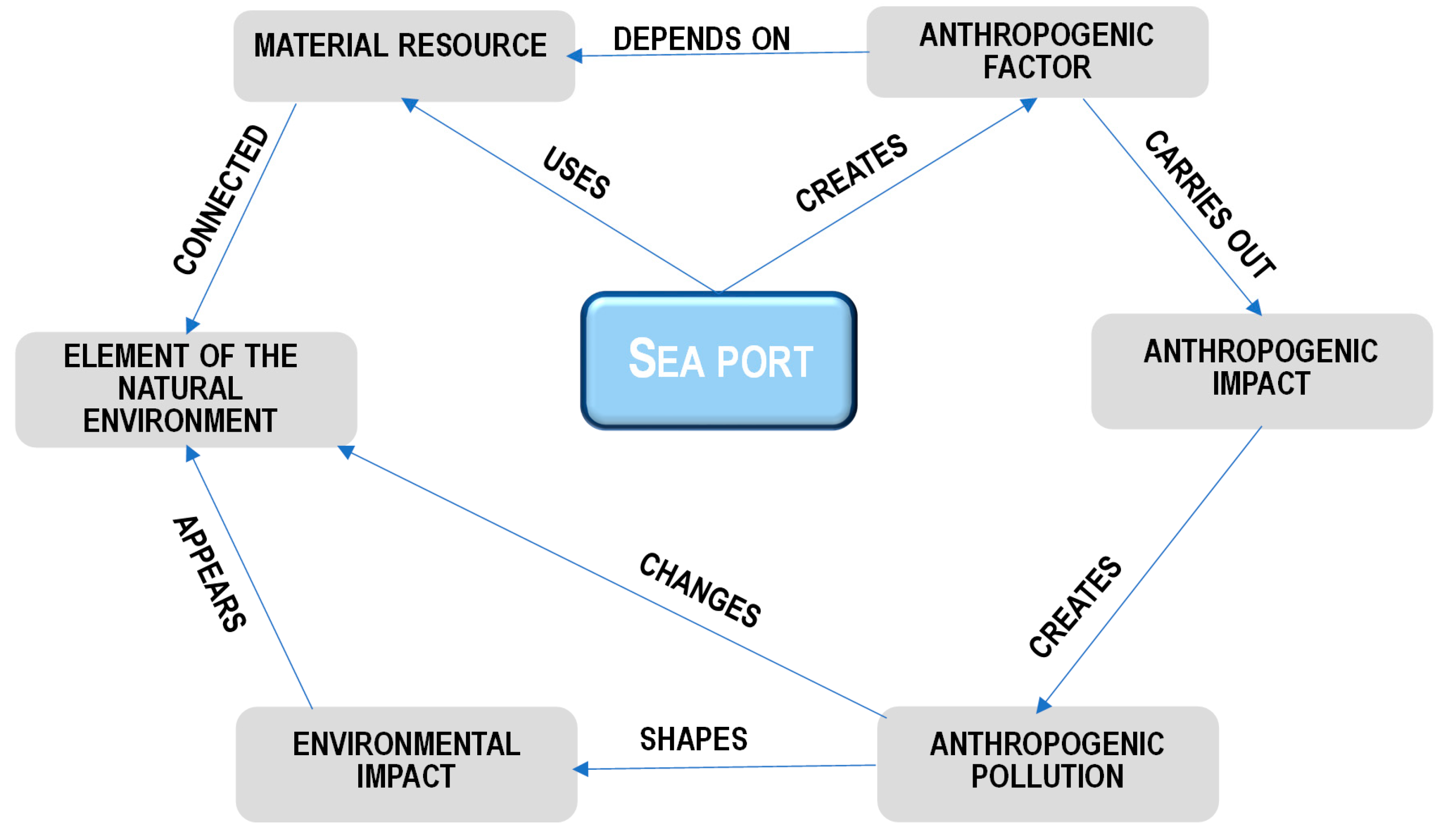 MATERIAL RESOURCE

DEPENDS ON

ANTHROPOGENIC FACTOR

CONNECTED

USES

CREATES

CARRIES OUT

ELEMENT OF THE NATURAL ENVIRONMENT

SEA PORT

ANTHROPOGENIC IMPACT

APPEARS

CHANGES

CREATES

ENVIRONMENTAL IMPACT

SHAPES

ANTHROPOGENIC POLLUTION